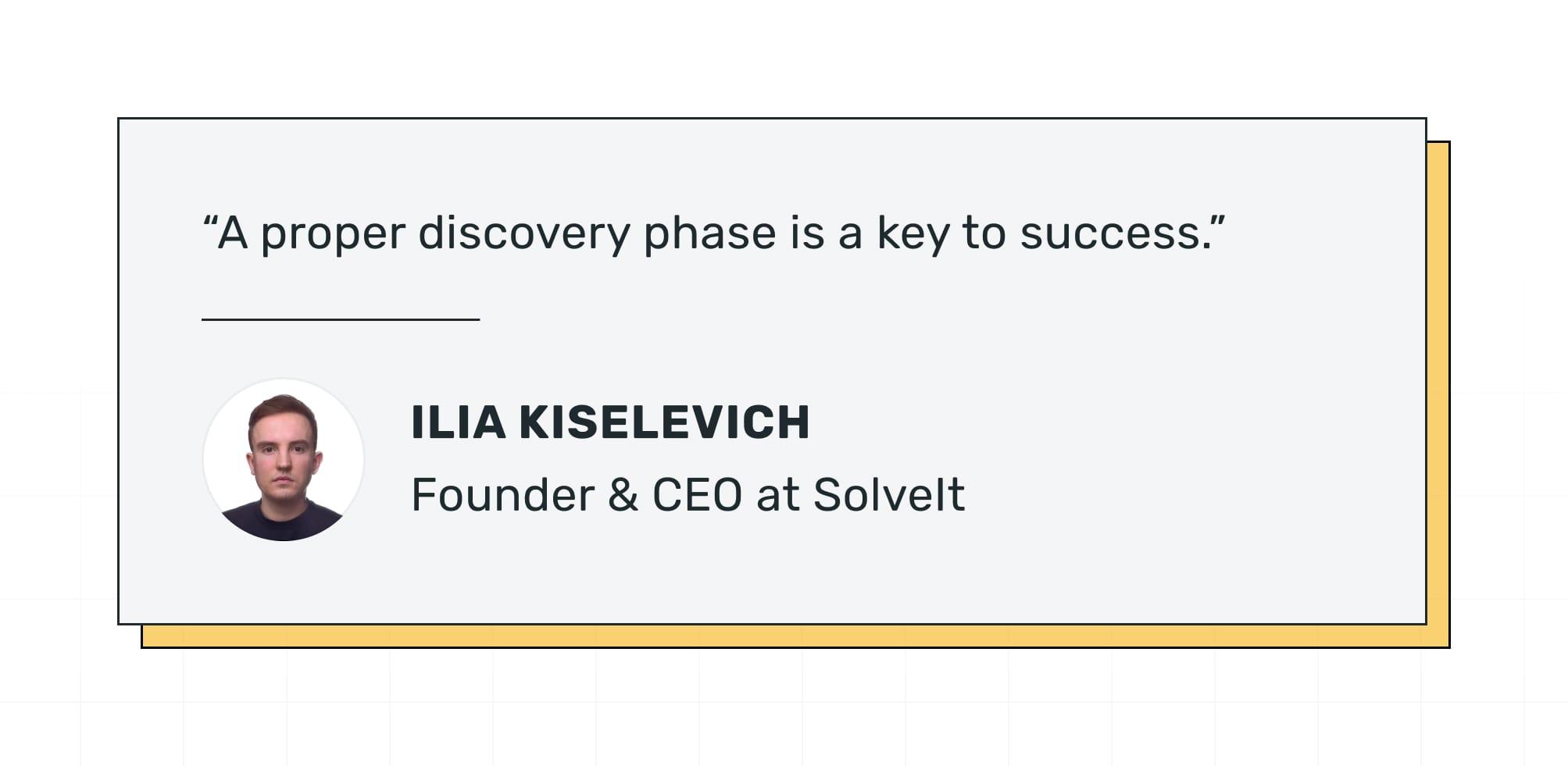 “A proper discovery phase is a key to success.”

ILIA KISELEVICH

Founder & CEO at SolveIt